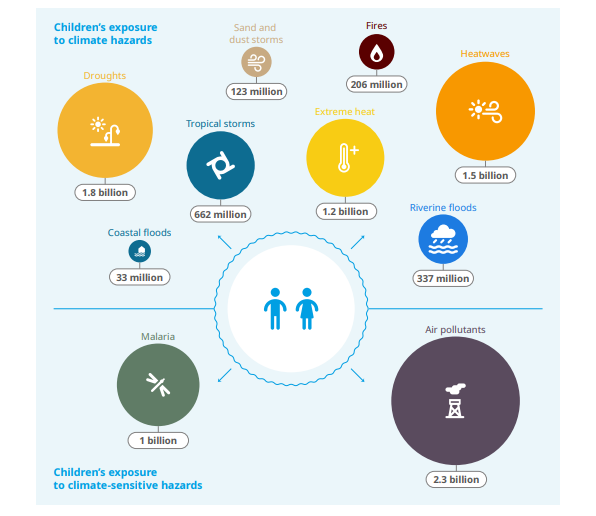 Children's exposure to climate hazards

Sand and dust storms

123 million

Fires

206 million

Heatwaves

1.5 billion

Droughts

1.8 billion

Tropical storms

662 million

Extreme heat

1.2 billion

Riverine floods

337 million

Coastal floods

33 million

Malaria

1 billion

Air pollutants

2.3 billion

Children's exposure to climate-sensitive hazards